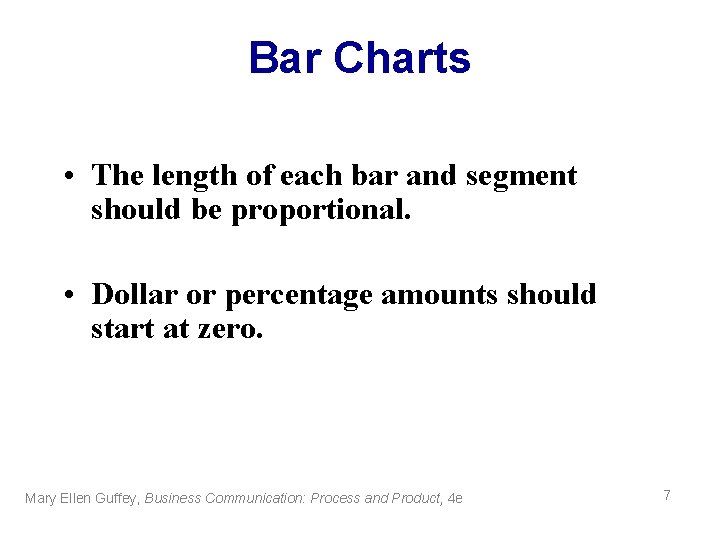 Bar Charts

• The length of each bar and segment should be proportional.

• Dollar or percentage amounts should start at zero.

Mary Ellen Guffey, Business Communication: Process and Product, 4e

7